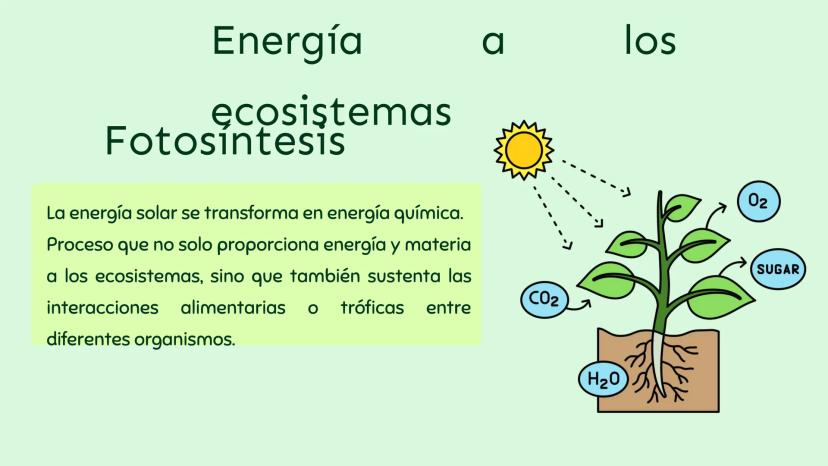 Energía a los ecosistemas

Fotosíntesis

La energía solar se transforma en energía química. Proceso que no solo proporciona energía y materia a los ecosistemas, sino que también sustenta las interacciones alimentarias o tróficas entre diferentes organismos.

$O_2$

SUGAR

$CO_2$

$H_2O$